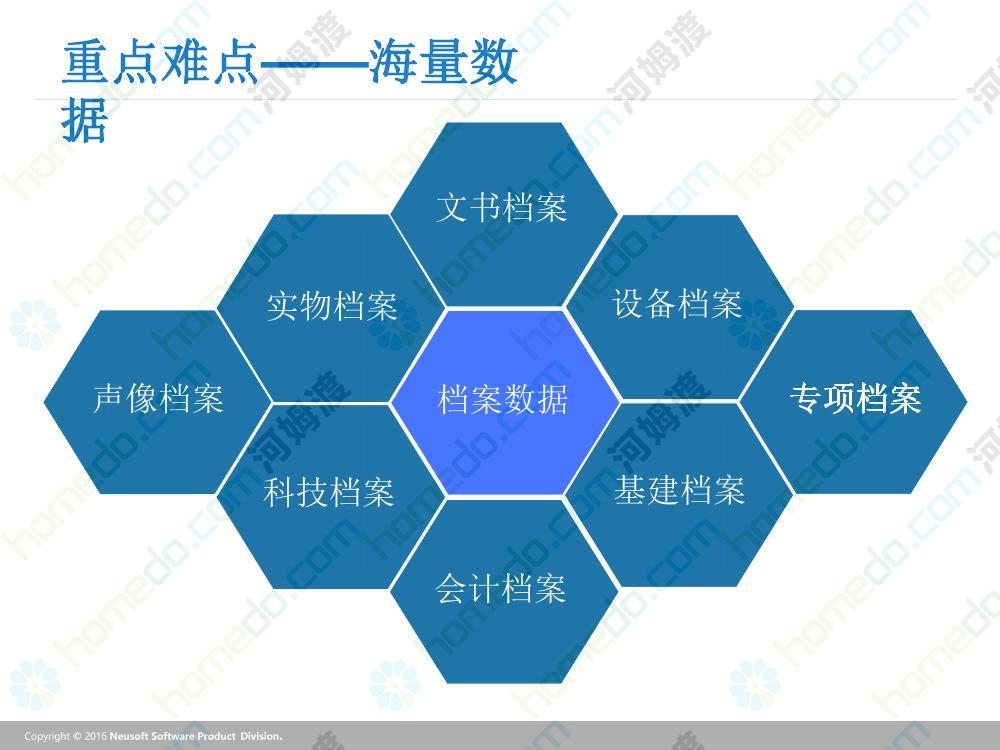 重点难点——海量数据

文书档案

实物档案

设备档案

声像档案

档案数据

专项档案

科技档案

基建档案

会计档案

Copyright © 2016 Neusoft Software Product Division.

homedo.com 河姆渡